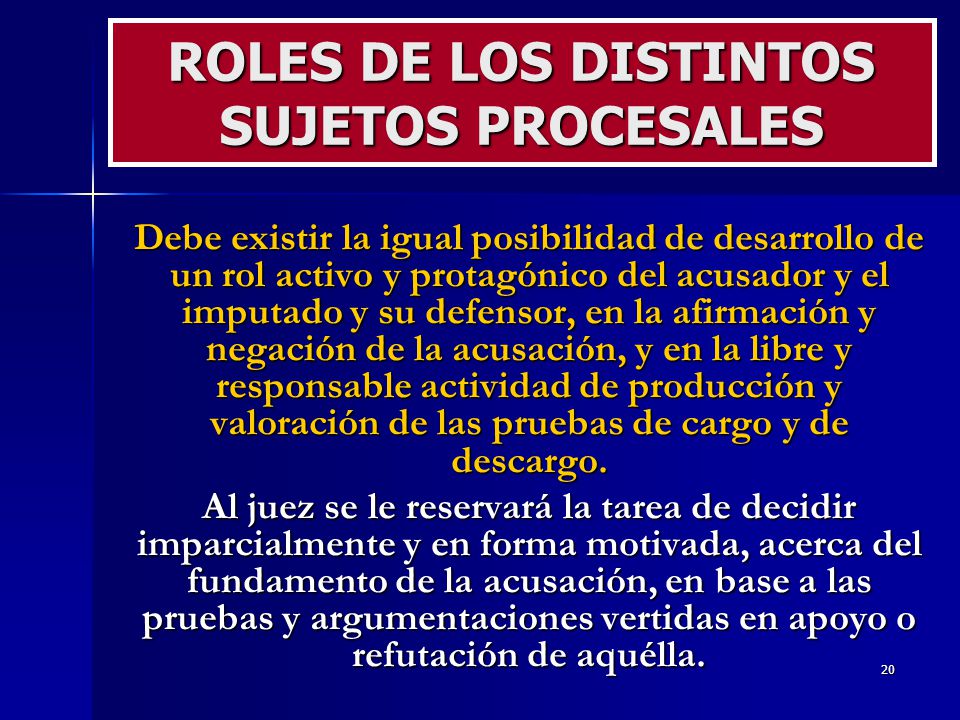 ROLES DE LOS DISTINTOS SUJETOS PROCESALES

Debe existir la igual posibilidad de desarrollo de un rol activo y protagónico del acusador y el imputado y su defensor, en la afirmación y negación de la acusación, y en la libre y responsable actividad de producción y valoración de las pruebas de cargo y de descargo.

Al juez se le reservará la tarea de decidir imparcialmente y en forma motivada, acerca del fundamento de la acusación, en base a las pruebas y argumentaciones vertidas en apoyo o refutación de aquélla.

20